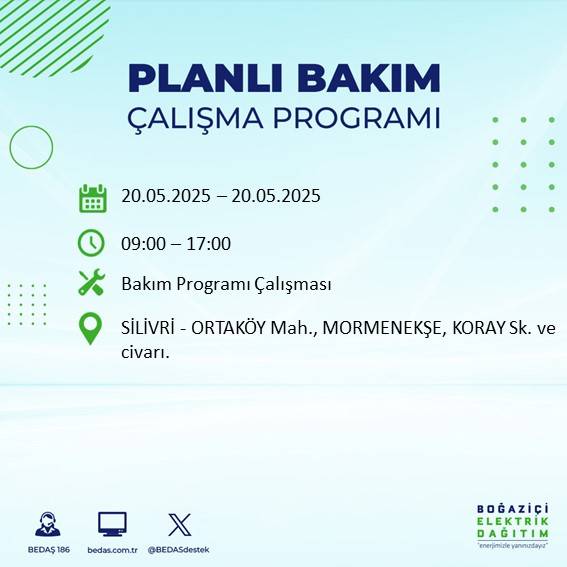 PLANLI BAKIM
ÇALIŞMA PROGRAMI

20.05.2025 – 20.05.2025

09:00 – 17:00

Bakım Programı Çalışması

SİLİVRİ - ORTAKÖY Mah., MORMENEKŞE, KORAY Sk. ve civarı.

BEDAŞ 186 bedas.com.tr @BEDASdestek

BOĞAZİÇİ ELEKTRİK DAĞITIM
"enerjimizle yanınızdayız"